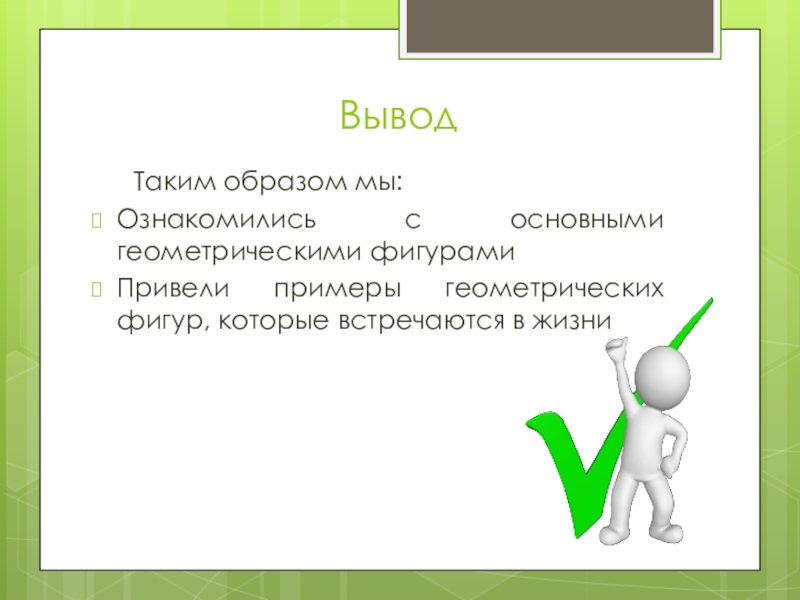 Вывод

Таким образом мы:

Ознакомились с основными геометрическими фигурами

Привели примеры геометрических фигур, которые встречаются в жизни